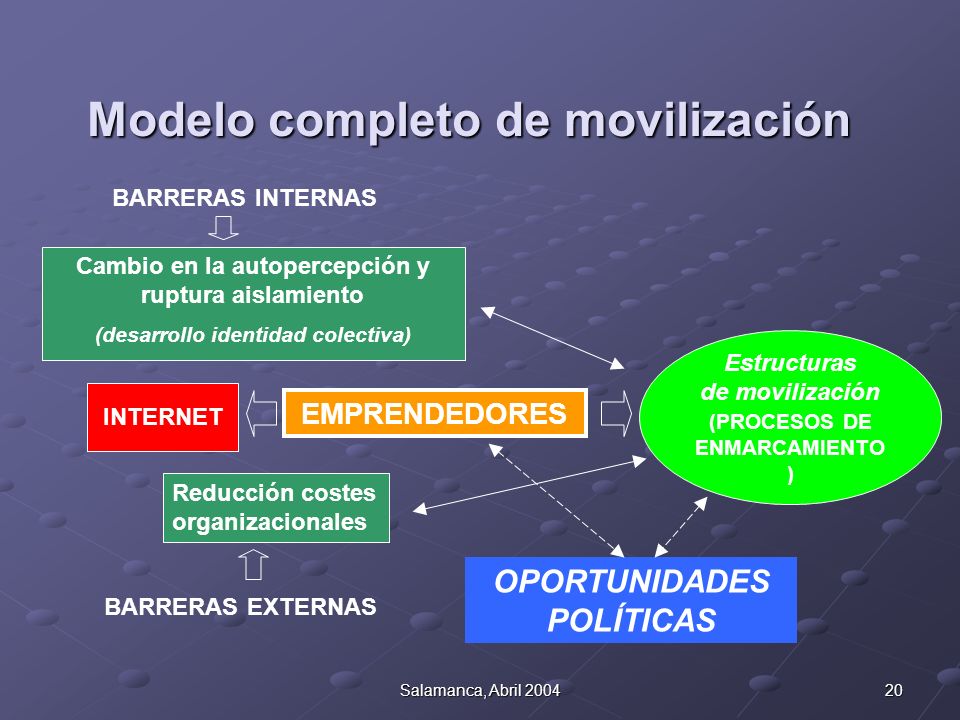 Modelo completo de movilización

BARRERAS INTERNAS

Cambio en la autopercepción y ruptura aislamiento
(desarrollo identidad colectiva)

INTERNET

EMPRENDEDORES

Estructuras de movilización
(PROCESOS DE ENMARCAMIENTO )

Reducción costes organizacionales

BARRERAS EXTERNAS

OPORTUNIDADES POLÍTICAS

Salamanca, Abril 2004

20